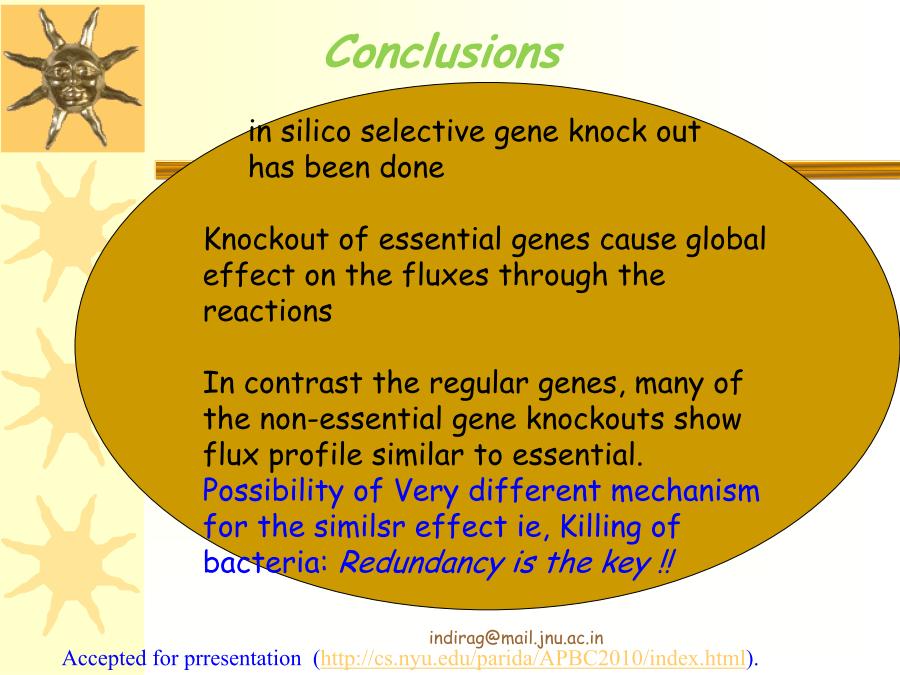 Conclusions

in silico selective gene knock out has been done

Knockout of essential genes cause global effect on the fluxes through the reactions

In contrast the regular genes, many of the non-essential gene knockouts show flux profile similar to essential. Possibility of Very different mechanism for the similsr effect ie, Killing of bacteria: Redundancy is the key !!

indirag@mail.jnu.ac.in

Accepted for prresentation (http://cs.nyu.edu/parida/APBC2010/index.html).